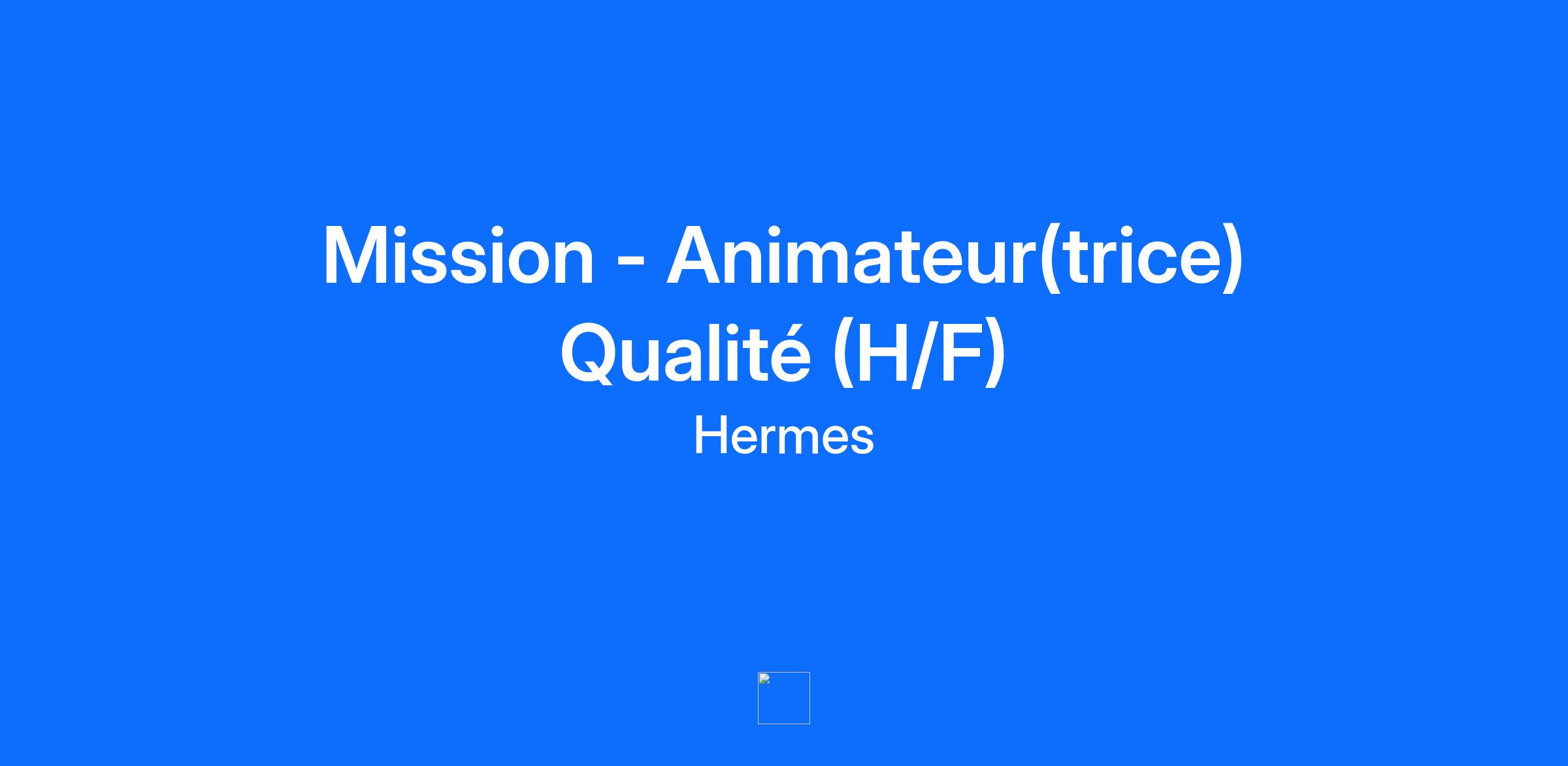 Mission - Animateur(trice) Qualité (H/F)

Hermes